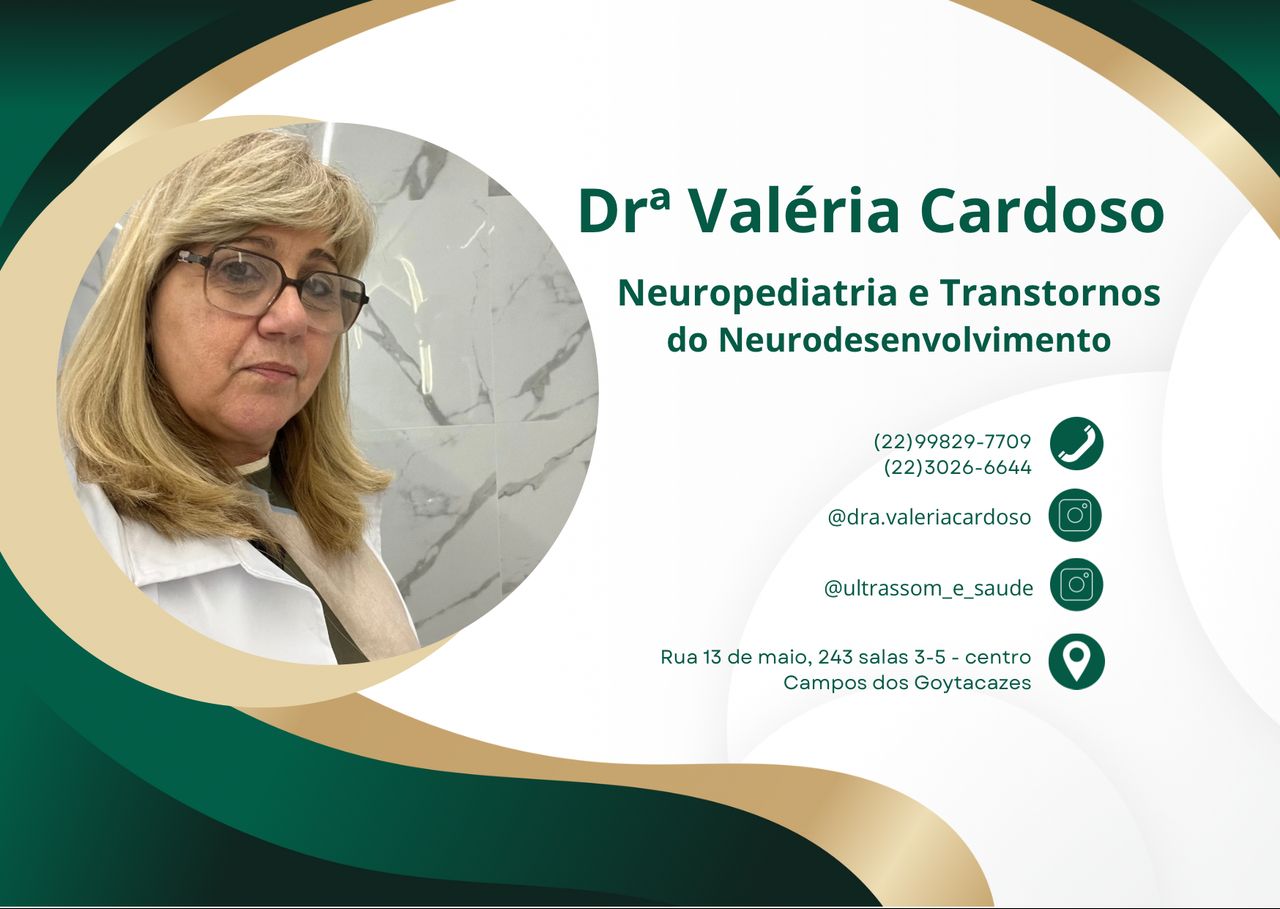 Drª Valéria Cardoso

Neuropediatria e Transtornos do Neurodesenvolvimento

(22)99829-7709
(22)3026-6644

@dra.valeriacardoso

@ultrassom_e_saude

Rua 13 de maio, 243 salas 3-5 - centro
Campos dos Goytacazes